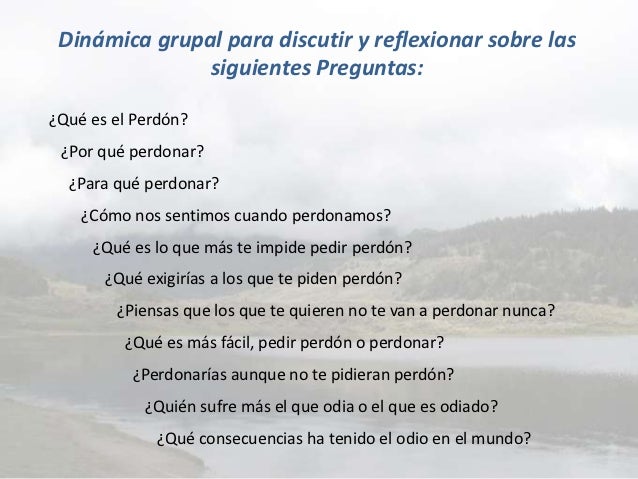 Dinámica grupal para discutir y reflexionar sobre las siguientes Preguntas:

¿Qué es el Perdón?

¿Por qué perdonar?

¿Para qué perdonar?

¿Cómo nos sentimos cuando perdonamos?

¿Qué es lo que más te impide pedir perdón?

¿Qué exigirías a los que te piden perdón?

¿Piensas que los que te quieren no te van a perdonar nunca?

¿Qué es más fácil, pedir perdón o perdonar?

¿Perdonarías aunque no te pidieran perdón?

¿Quién sufre más el que odia o el que es odiado?

¿Qué consecuencias ha tenido el odio en el mundo?